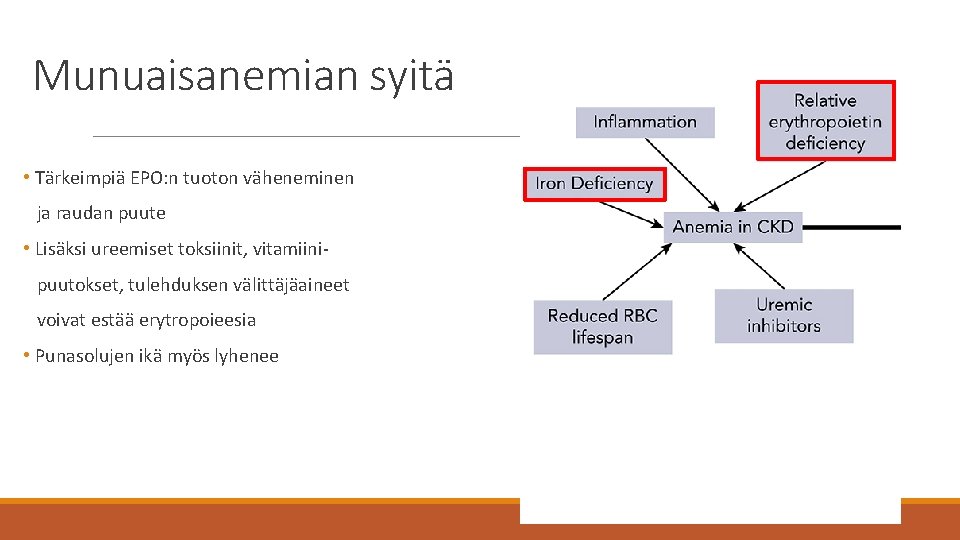 Munuaisanemian syitä

• Tärkeimpiä EPO:n tuoton väheneminen ja raudan puute

• Lisäksi ureemiset toksiinit, vitamiinipuutokset, tulehduksen välittäjäaineet voivat estää erytropoieesia

• Punasolujen ikä myös lyhenee

Inflammation

Relative erythropoietin deficiency

Iron Deficiency

Anemia in CKD

Reduced RBC lifespan

Uremic inhibitors